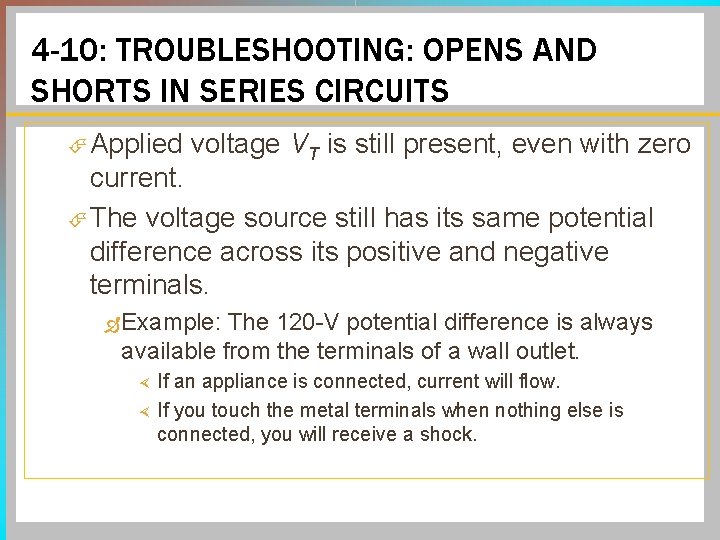 4-10: TROUBLESHOOTING: OPENS AND SHORTS IN SERIES CIRCUITS

Applied voltage $V_T$ is still present, even with zero current.

The voltage source still has its same potential difference across its positive and negative terminals.

Example: The 120-V potential difference is always available from the terminals of a wall outlet.

If an appliance is connected, current will flow.

If you touch the metal terminals when nothing else is connected, you will receive a shock.